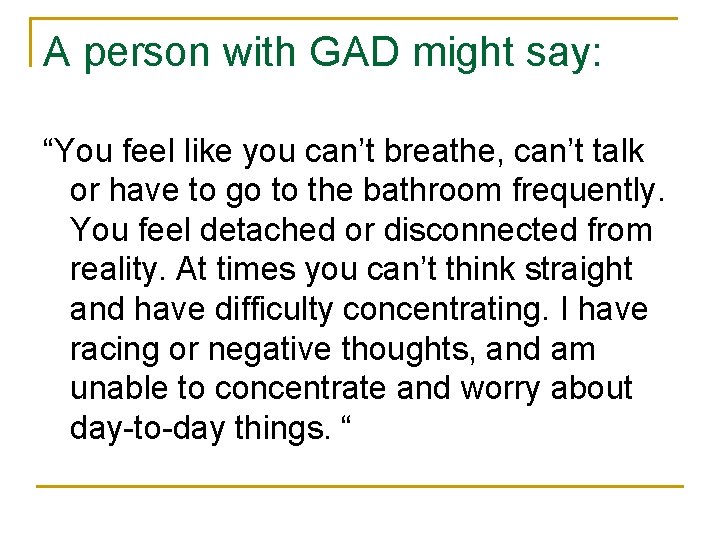 A person with GAD might say:

“You feel like you can’t breathe, can’t talk or have to go to the bathroom frequently. You feel detached or disconnected from reality. At times you can’t think straight and have difficulty concentrating. I have racing or negative thoughts, and am unable to concentrate and worry about day-to-day things. “